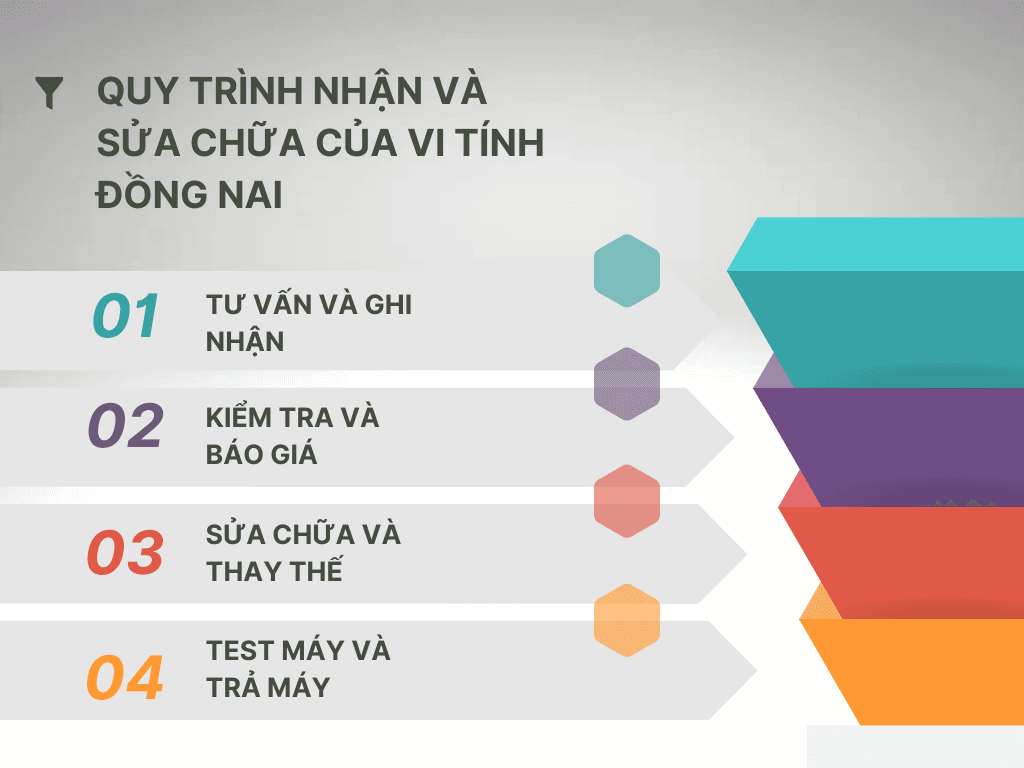 QUY TRÌNH NHẬN VÀ SỬA CHỮA CỦA VI TÍNH ĐỒNG NAI

01
TƯ VẤN VÀ GHI NHẬN

02
KIỂM TRA VÀ BÁO GIÁ

03
SỬA CHỮA VÀ THAY THẾ

04
TEST MÁY VÀ TRẢ MÁY